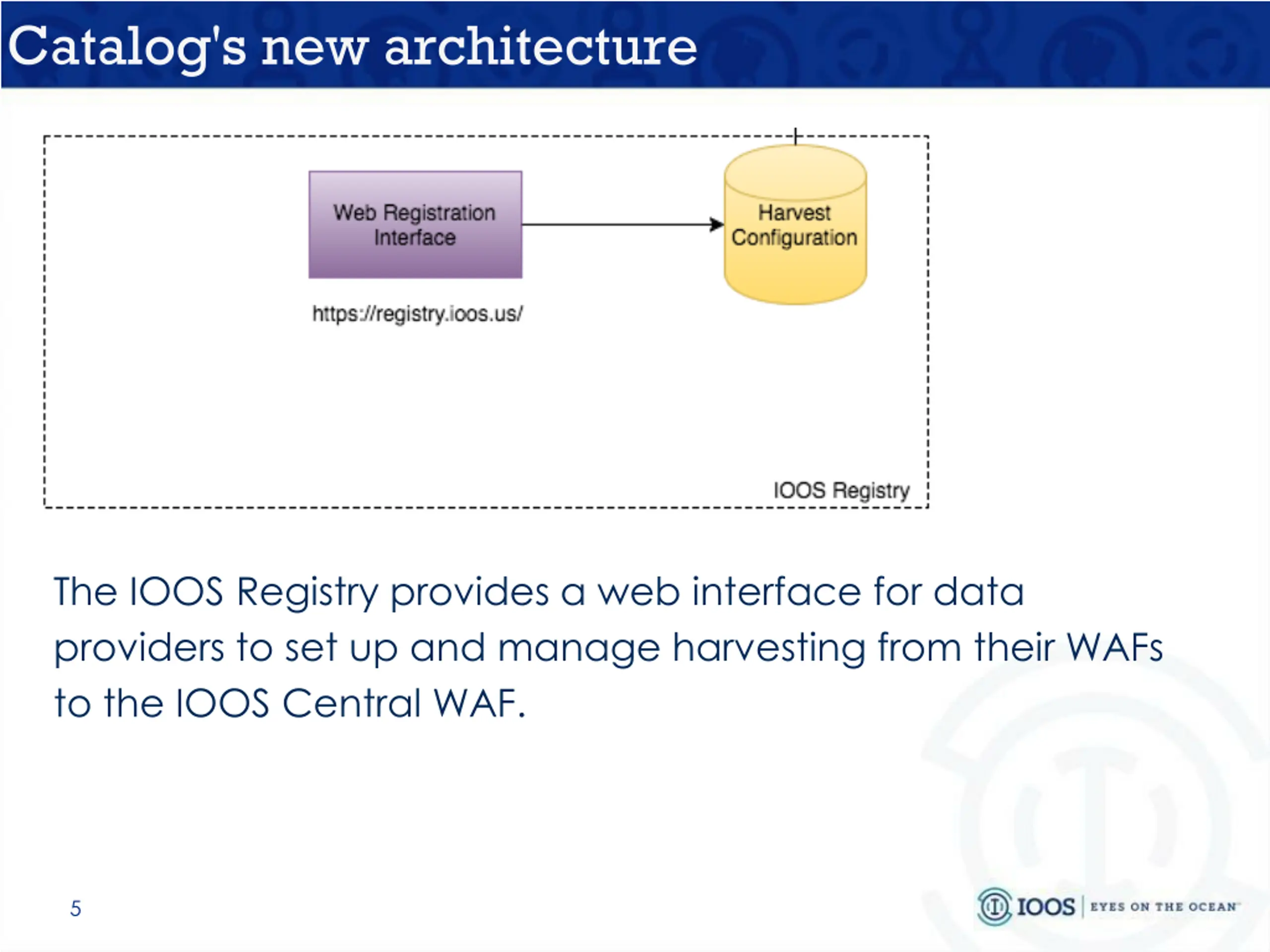 Catalog's new architecture

Web Registration Interface

Harvest Configuration

https://registry.ioos.us/

IOOS Registry

The IOOS Registry provides a web interface for data providers to set up and manage harvesting from their WAFs to the IOOS Central WAF.

5

IOOS | EYES ON THE OCEAN